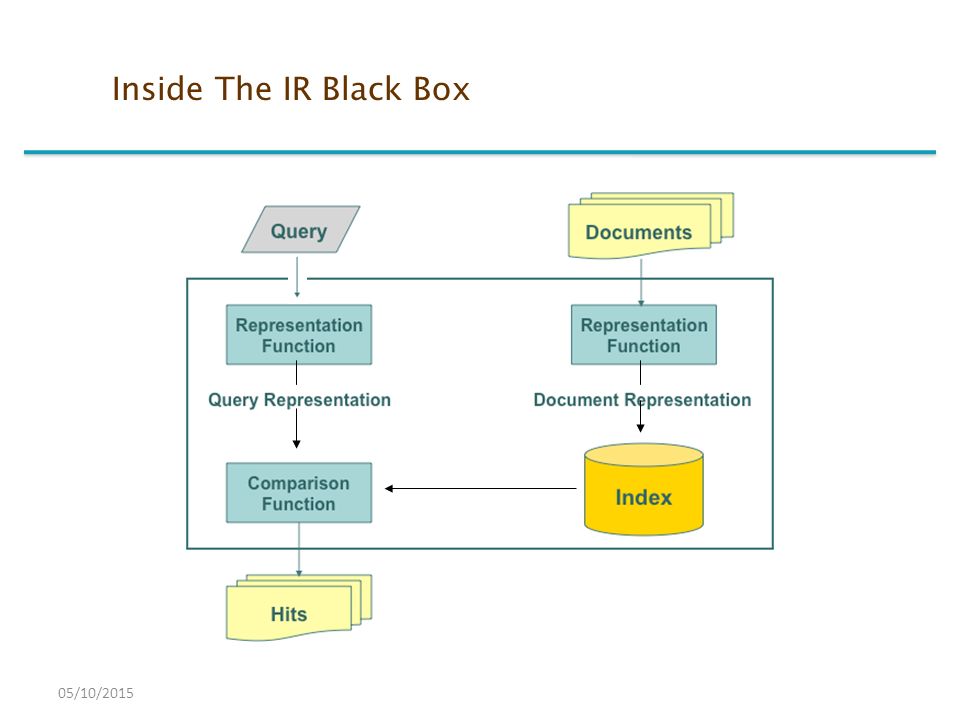 Inside The IR Black Box

Query

Documents

Representation Function

Representation Function

Query Representation

Document Representation

Comparison Function

Index

Hits

05/10/2015